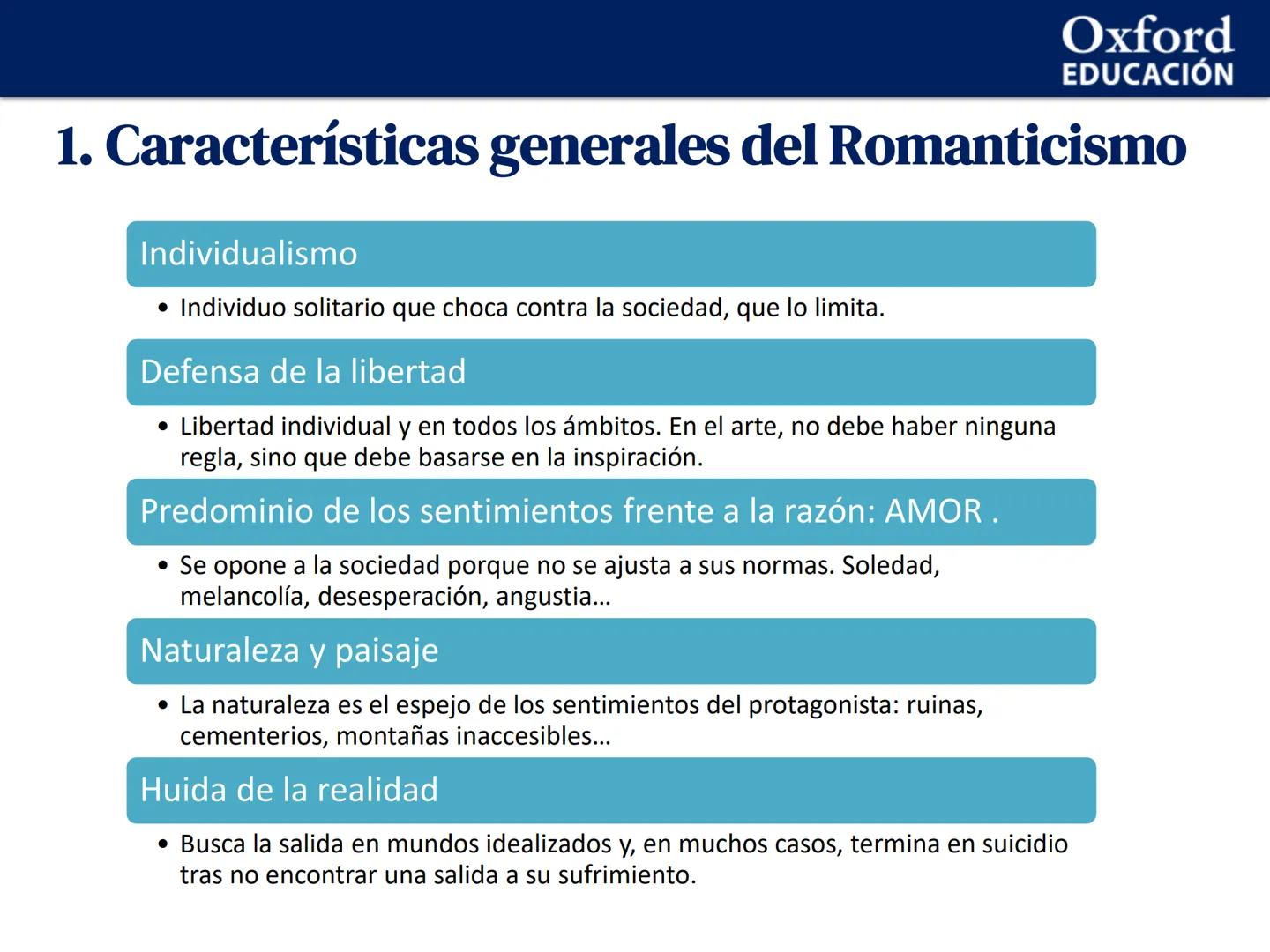 Oxford
EDUCACIÓN

1. Características generales del Romanticismo

Individualismo

• Individuo solitario que choca contra la sociedad, que lo limita.

Defensa de la libertad

• Libertad individual y en todos los ámbitos. En el arte, no debe haber ninguna regla, sino que debe basarse en la inspiración.

Predominio de los sentimientos frente a la razón: AMOR .

• Se opone a la sociedad porque no se ajusta a sus normas. Soledad, melancolía, desesperación, angustia…

Naturaleza y paisaje

• La naturaleza es el espejo de los sentimientos del protagonista: ruinas, cementerios, montañas inaccesibles…

Huida de la realidad

• Busca la salida en mundos idealizados y, en muchos casos, termina en suicidio tras no encontrar una salida a su sufrimiento.